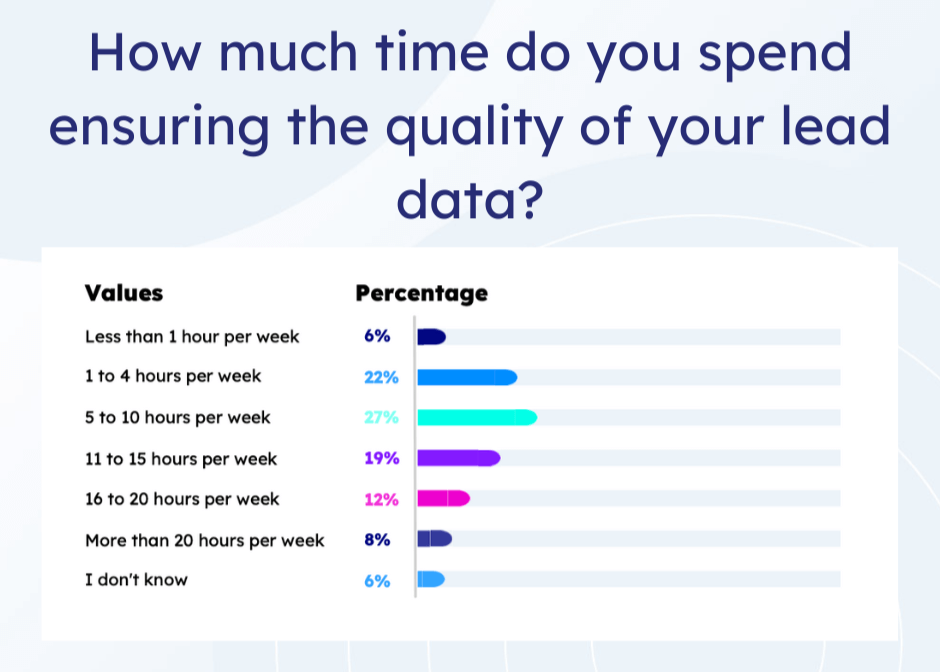 How much time do you spend ensuring the quality of your lead data?

| Values | Percentage |
|---|---|
| Less than 1 hour per week | 6% |
| 1 to 4 hours per week | 22% |
| 5 to 10 hours per week | 27% |
| 11 to 15 hours per week | 19% |
| 16 to 20 hours per week | 12% |
| More than 20 hours per week | 8% |
| I don't know | 6% |